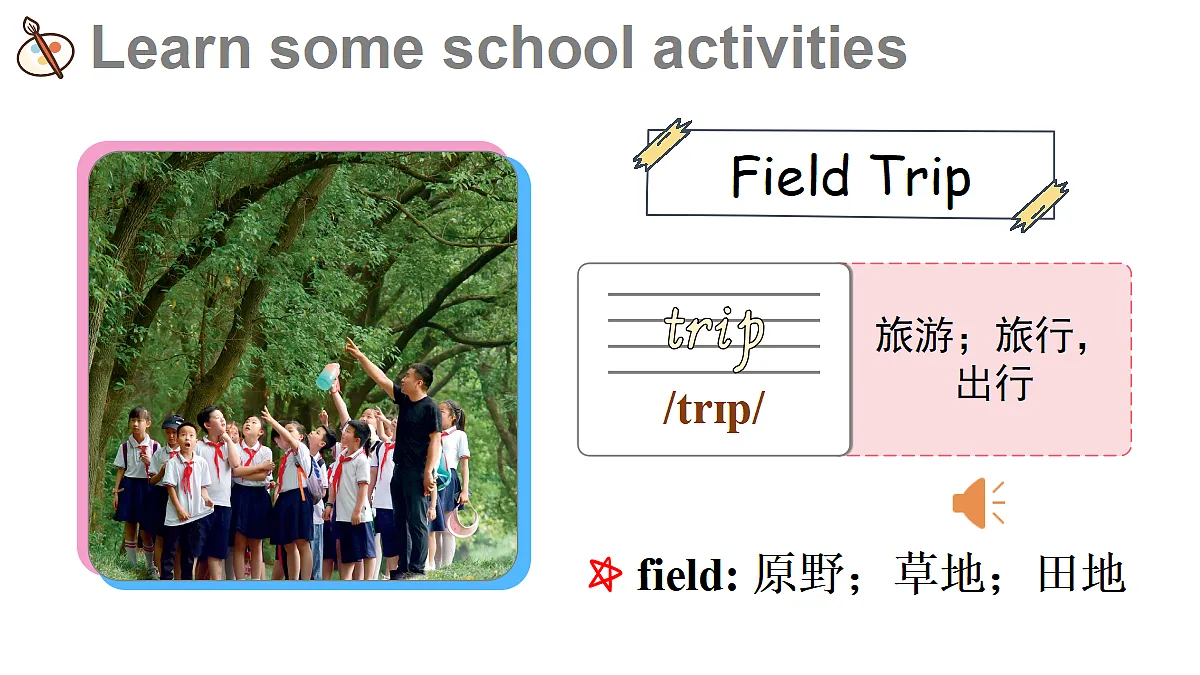 Learn some school activities

Field Trip

trip
/trɪp/

旅游；旅行，出行

field: 原野；草地；田地